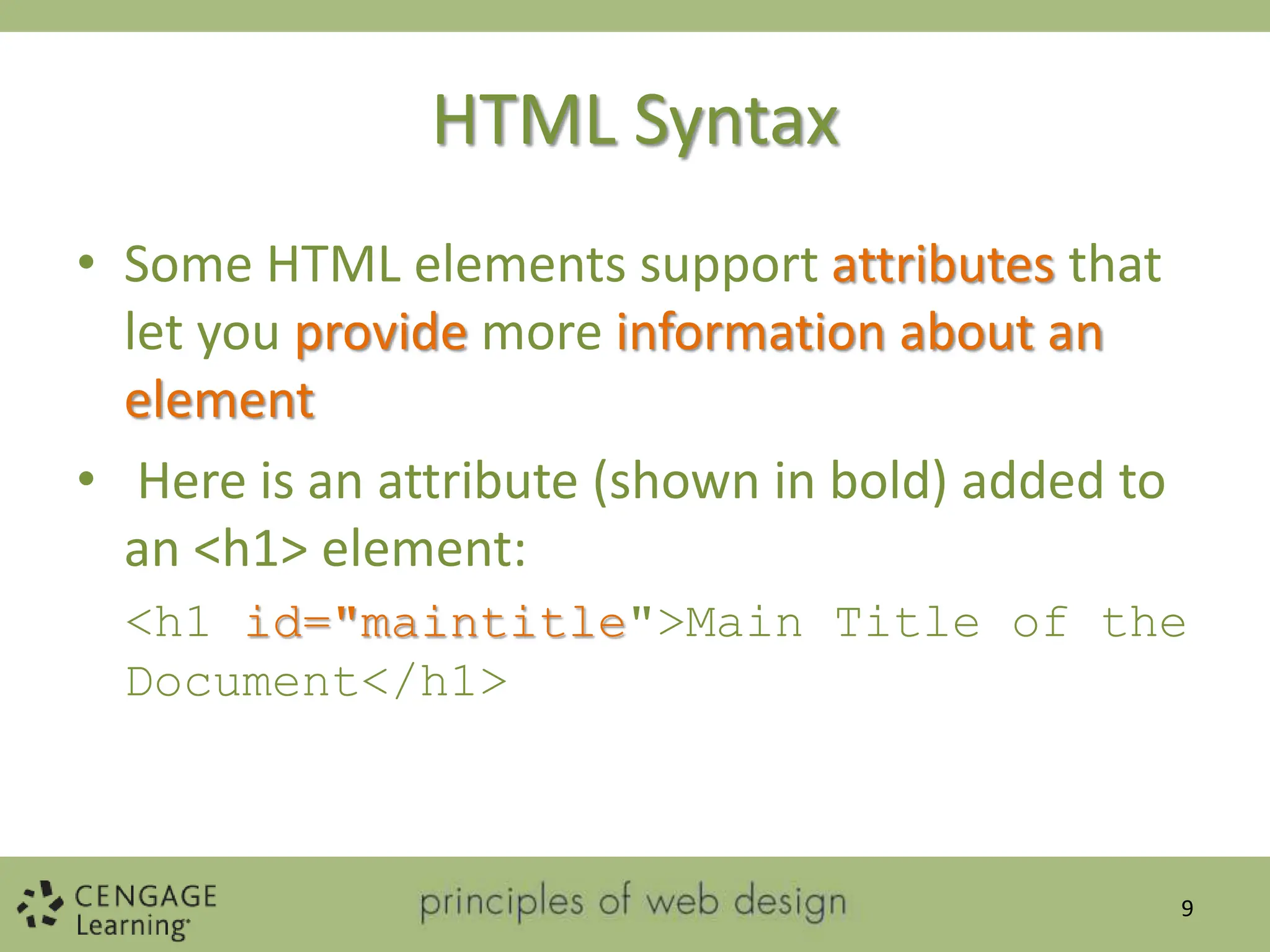 HTML Syntax

• Some HTML elements support attributes that let you provide more information about an element

• Here is an attribute (shown in bold) added to an <h1> element:

<h1 id="maintitle">Main Title of the Document</h1>

CENGAGE Learning

principles of web design

9